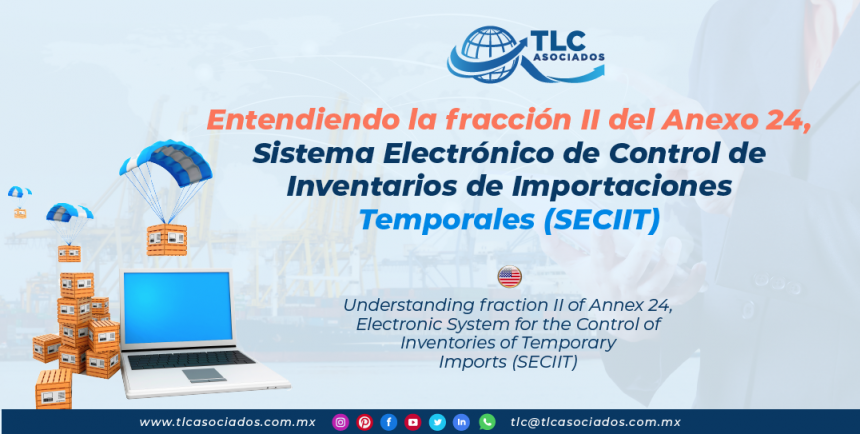 TLC
ASOCIADOS

Entendiendo la fracción II del Anexo 24, Sistema Electrónico de Control de Inventarios de Importaciones Temporales (SECIIT)

Understanding fraction II of Annex 24, Electronic System for the Control of Inventories of Temporary Imports (SECIIT)

www.tlcasociados.com.mx tlc@tlcasociados.com.mx